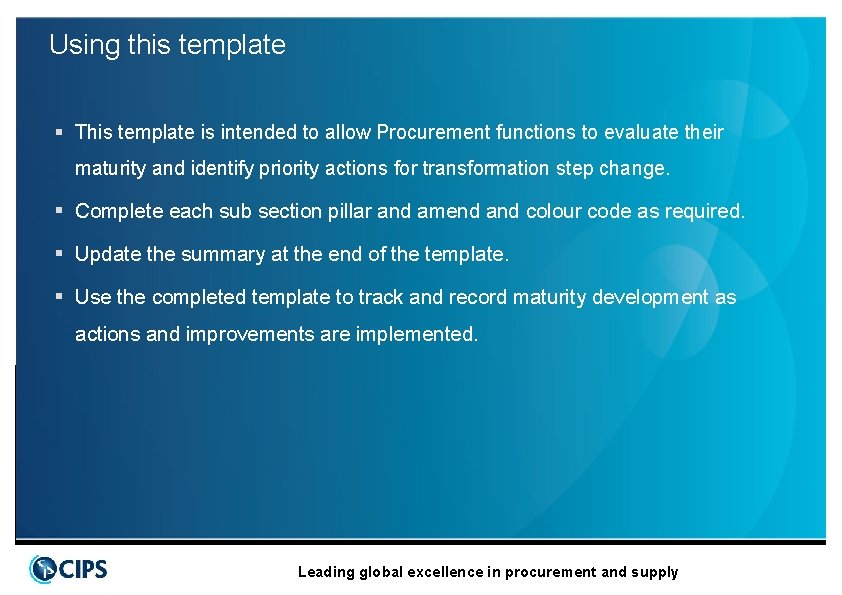 Using this template

▪ This template is intended to allow Procurement functions to evaluate their maturity and identify priority actions for transformation step change.

▪ Complete each sub section pillar and amend and colour code as required.

▪ Update the summary at the end of the template.

▪ Use the completed template to track and record maturity development as actions and improvements are implemented.

CIPS

Leading global excellence in procurement and supply